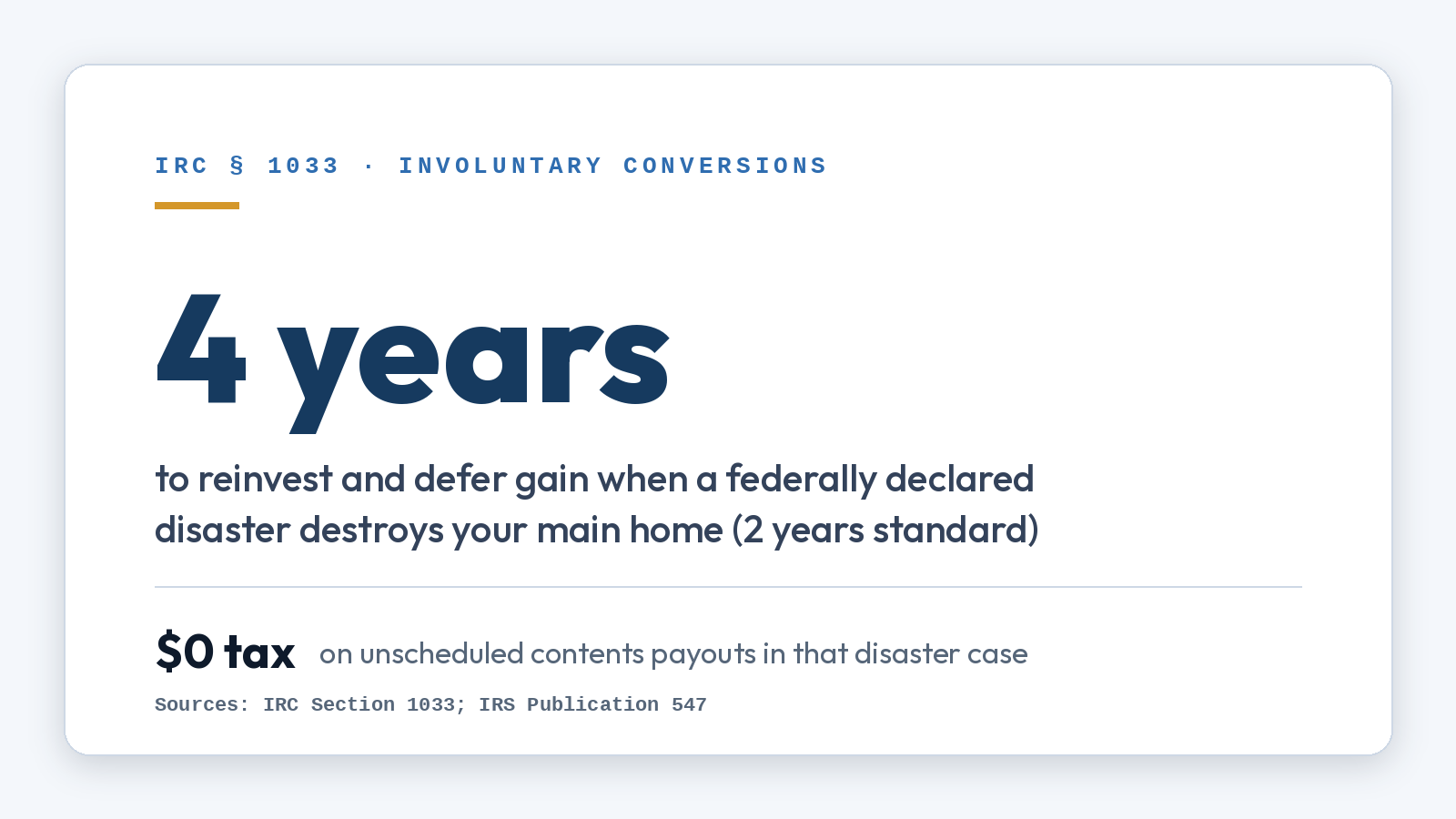 IRC § 1033 · INVOLUNTARY CONVERSIONS

4 years

to reinvest and defer gain when a federally declared disaster destroys your main home (2 years standard)

\$0 tax on unscheduled contents payouts in that disaster case

Sources: IRC Section 1033; IRS Publication 547